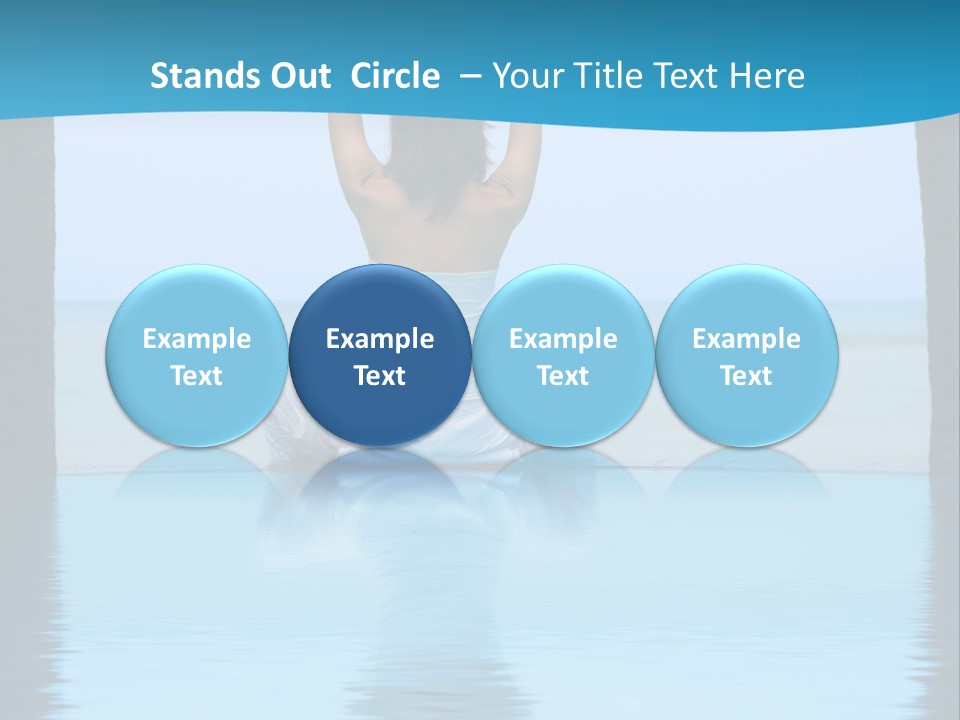 Stands Out Circle – Your Title Text Here

Example Text

Example Text

Example Text

Example Text